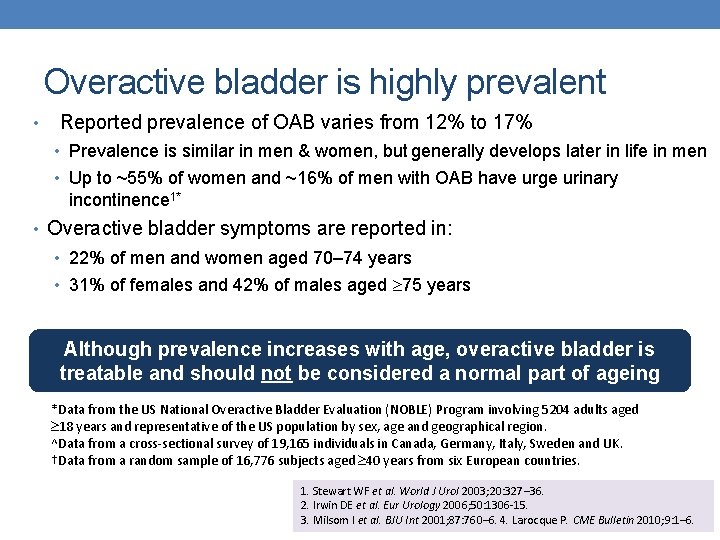 Overactive bladder is highly prevalent

• Reported prevalence of OAB varies from 12% to 17%

• Prevalence is similar in men & women, but generally develops later in life in men

• Up to ~55% of women and ~16% of men with OAB have urge urinary incontinence$^{1*}$

• Overactive bladder symptoms are reported in:

• 22% of men and women aged 70–74 years

• 31% of females and 42% of males aged $\geq$75 years

Although prevalence increases with age, overactive bladder is treatable and should not be considered a normal part of ageing

*Data from the US National Overactive Bladder Evaluation (NOBLE) Program involving 5204 adults aged $\geq$18 years and representative of the US population by sex, age and geographical region.
^Data from a cross-sectional survey of 19,165 individuals in Canada, Germany, Italy, Sweden and UK.
†Data from a random sample of 16,776 subjects aged $\geq$40 years from six European countries.

1. Stewart WF et al. World J Urol 2003;20:327–36.
2. Irwin DE et al. Eur Urology 2006;50:1306-15.
3. Milsom I et al. BJU Int 2001;87:760–6. 4. Larocque P. CME Bulletin 2010;9:1–6.